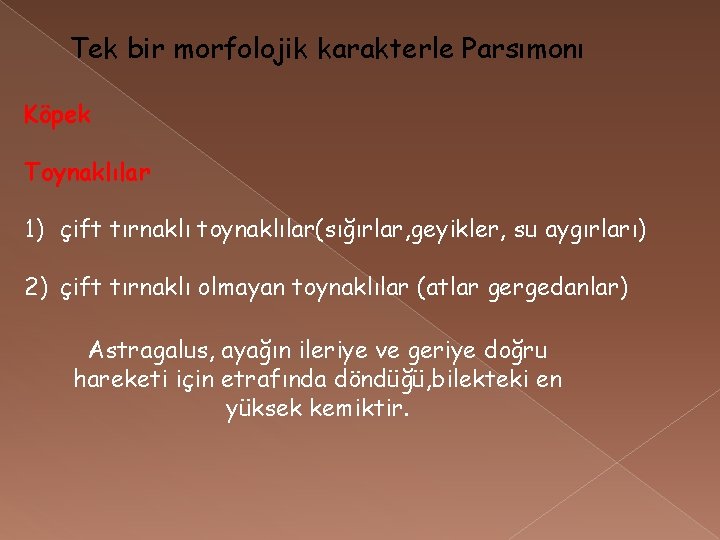 Tek bir morfolojik karakterle Parsımonı

Köpek

Toynaklılar

1) çift tırnaklı toynaklılar(sığırlar,geyikler, su aygırları)

2) çift tırnaklı olmayan toynaklılar (atlar gergedanlar)

Astragalus, ayağın ileriye ve geriye doğru hareketi için etrafında döndüğü,bilekteki en yüksek kemiktir.